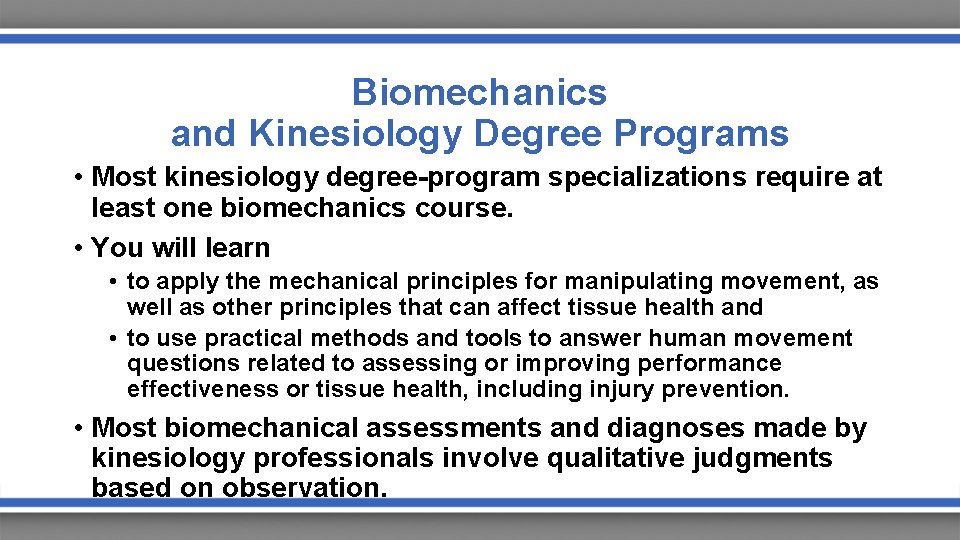 Biomechanics
and Kinesiology Degree Programs

• Most kinesiology degree-program specializations require at least one biomechanics course.

• You will learn

• to apply the mechanical principles for manipulating movement, as well as other principles that can affect tissue health and

• to use practical methods and tools to answer human movement questions related to assessing or improving performance effectiveness or tissue health, including injury prevention.

• Most biomechanical assessments and diagnoses made by kinesiology professionals involve qualitative judgments based on observation.